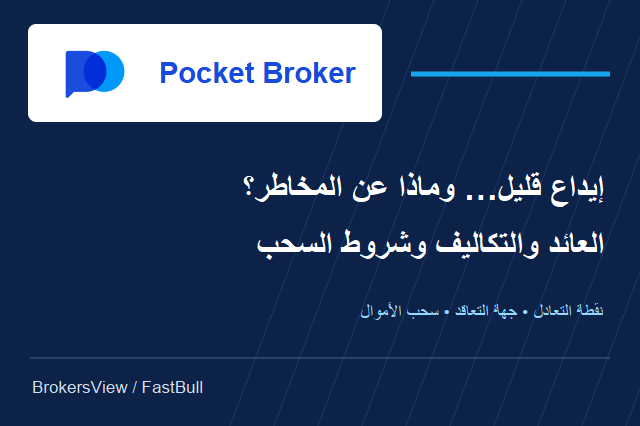 Pocket Broker

إيداع قليل... وماذا عن المخاطر؟
العائد والتكاليف وشروط السحب

نقطة التعادل • جهة التعاقد • سحب الأموال

BrokersView / FastBull